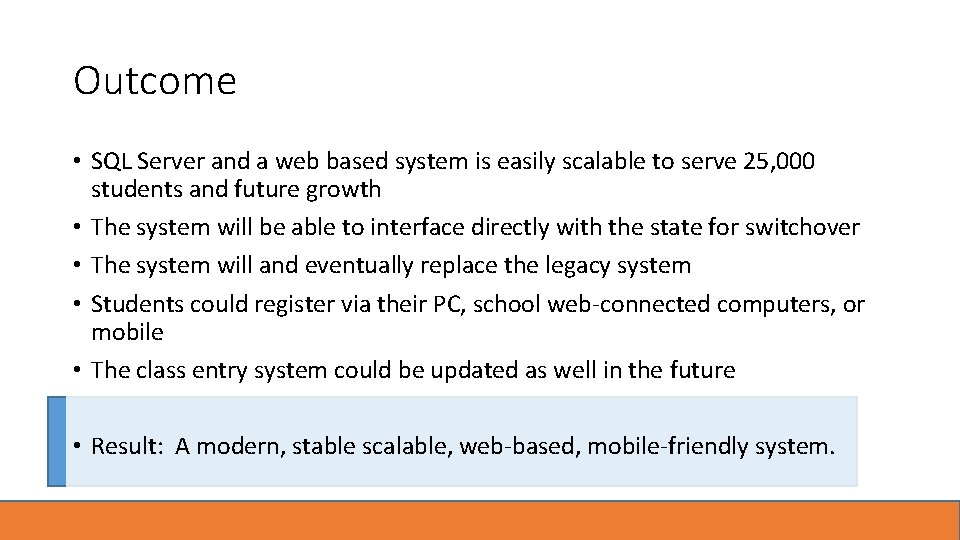 Outcome

• SQL Server and a web based system is easily scalable to serve 25,000 students and future growth
• The system will be able to interface directly with the state for switchover
• The system will and eventually replace the legacy system
• Students could register via their PC, school web-connected computers, or mobile
• The class entry system could be updated as well in the future

• Result: A modern, stable scalable, web-based, mobile-friendly system.